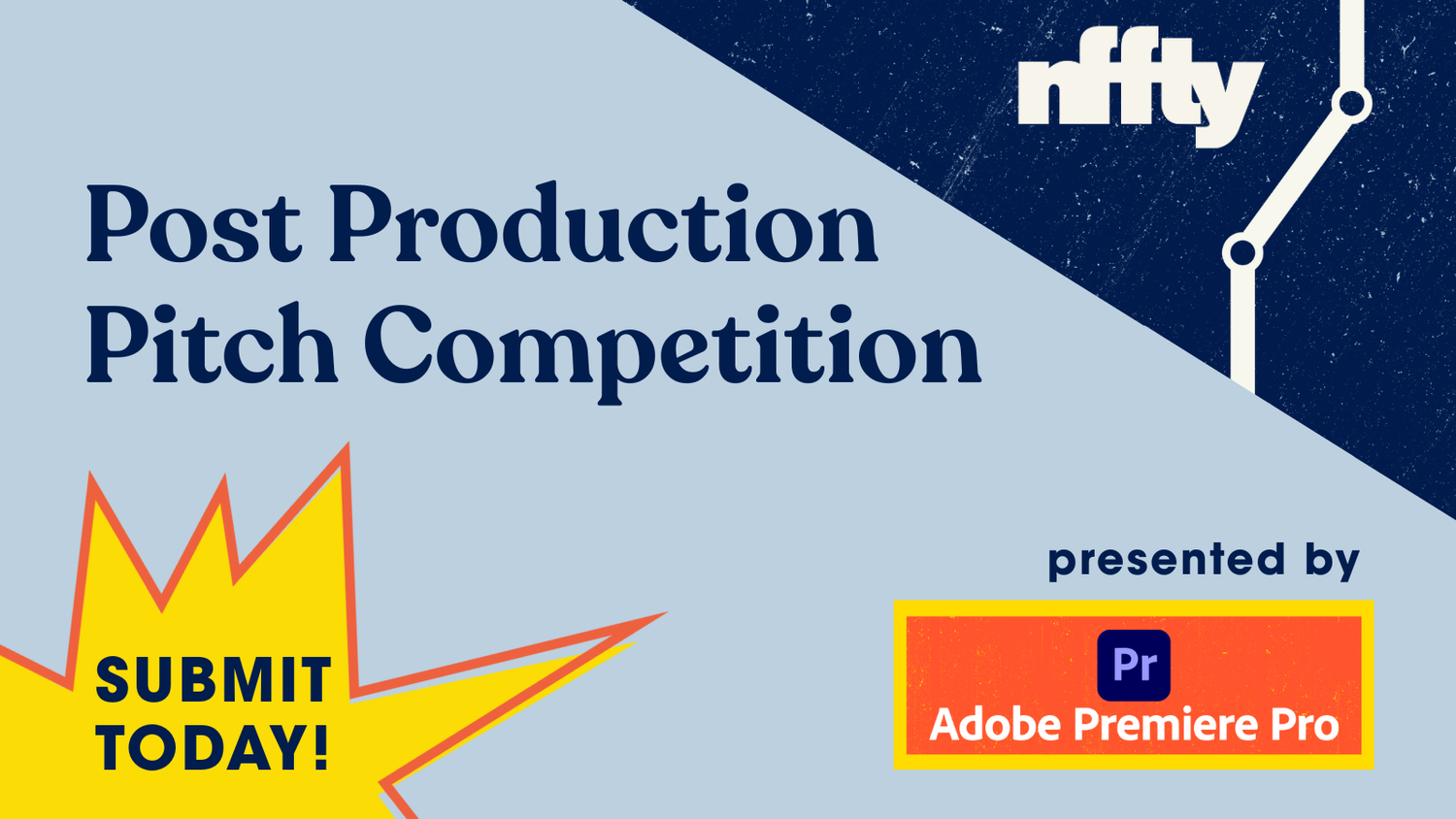 nffty

Post Production Pitch Competition

SUBMIT TODAY!

presented by

Pr

Adobe Premiere Pro